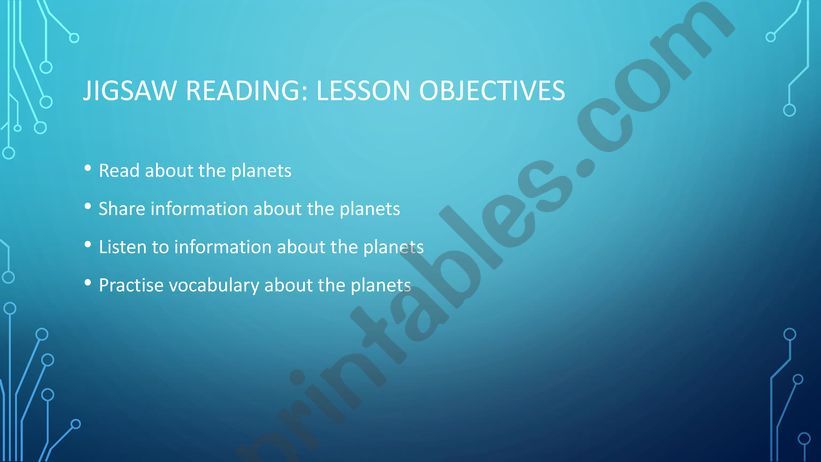 JIGSAW READING: LESSON OBJECTIVES

• Read about the planets
• Share information about the planets
• Listen to information about the planets
• Practise vocabulary about the planets

printables.com